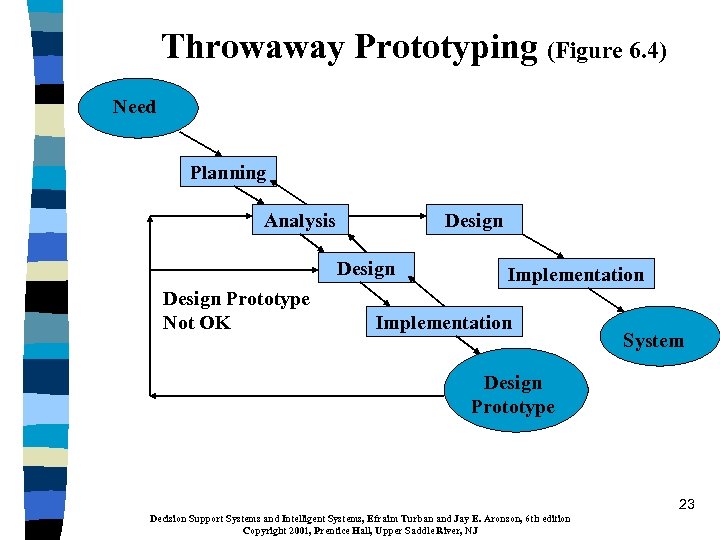 Throwaway Prototyping (Figure 6.4)

Need

Planning

Analysis

Design

Design

Implementation

Design Prototype Not OK

Implementation

System

Design Prototype

23

Decision Support Systems and Intelligent Systems, Efraim Turban and Jay E. Aronson, 6th edition
Copyright 2001, Prentice Hall, Upper Saddle River, NJ